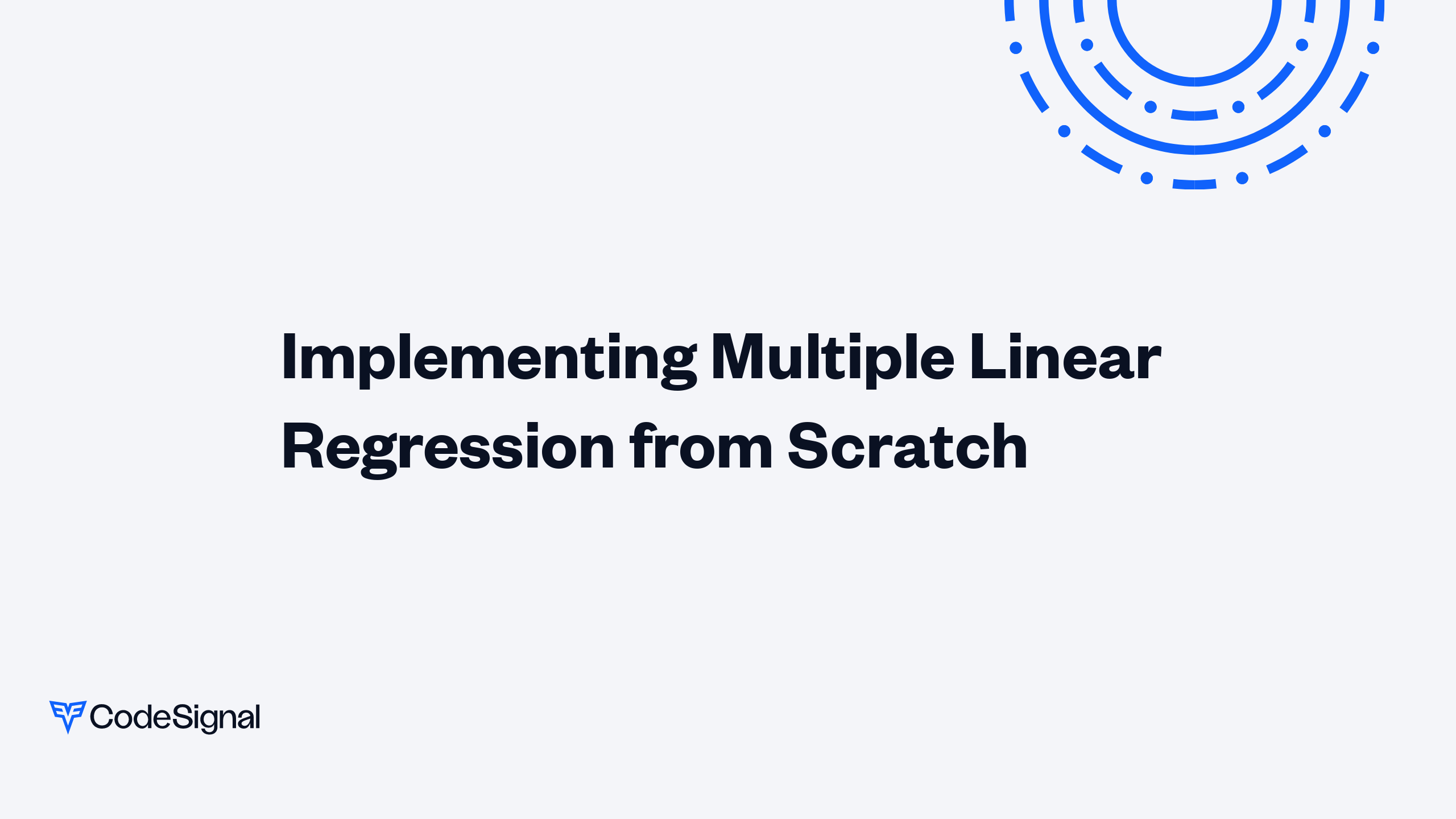 Implementing Multiple Linear Regression from Scratch

CodeSignal